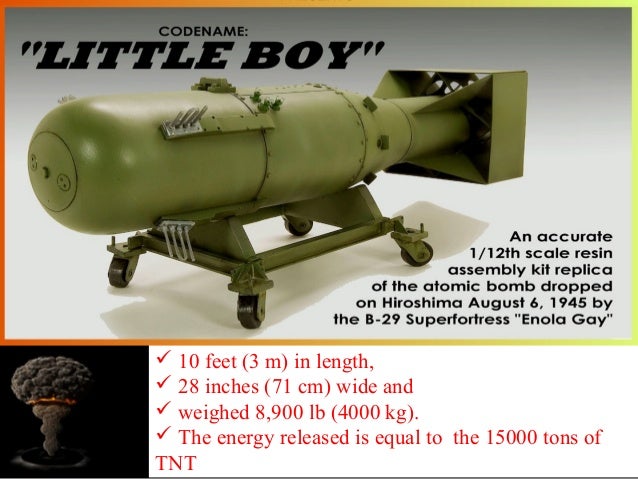 CODENAME:
"LITTLE BOY"

An accurate 1/12th scale resin assembly kit replica of the atomic bomb dropped on Hiroshima August 6, 1945 by the B-29 Superfortress "Enola Gay"

✓ 10 feet (3 m) in length,
✓ 28 inches (71 cm) wide and
✓ weighed 8,900 lb (4000 kg).
✓ The energy released is equal to the 15000 tons of TNT